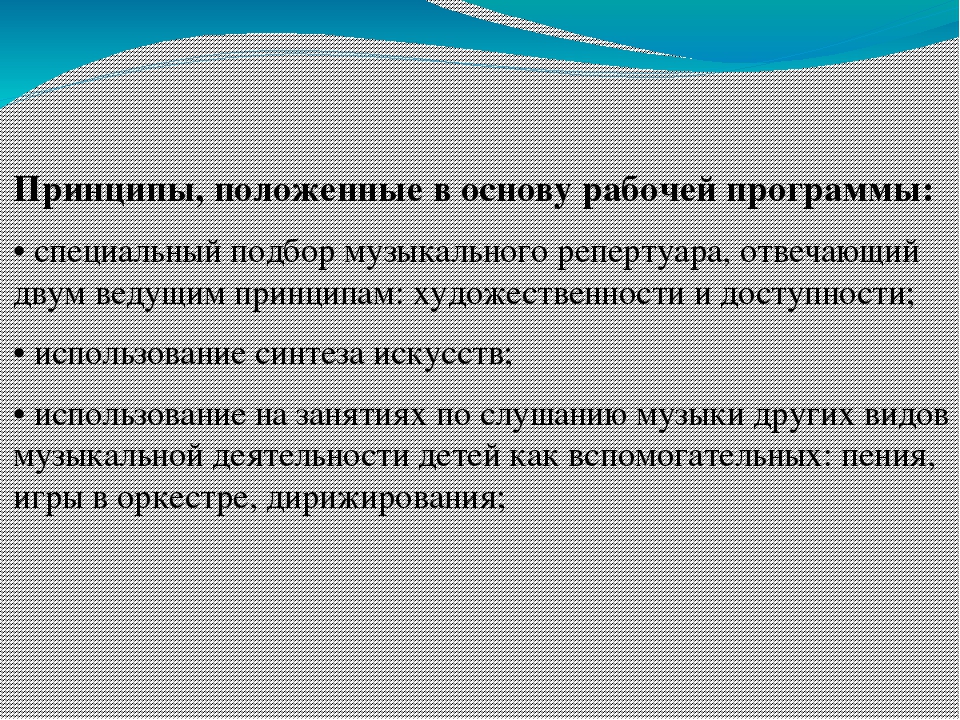 Принципы, положенные в основу рабочей программы:

• специальный подбор музыкального репертуара, отвечающий двум ведущим принципам: художественности и доступности;

• использование синтеза искусств;

• использование на занятиях по слушанию музыки других видов музыкальной деятельности детей как вспомогательных: пения, игры в оркестре, дирижирования;